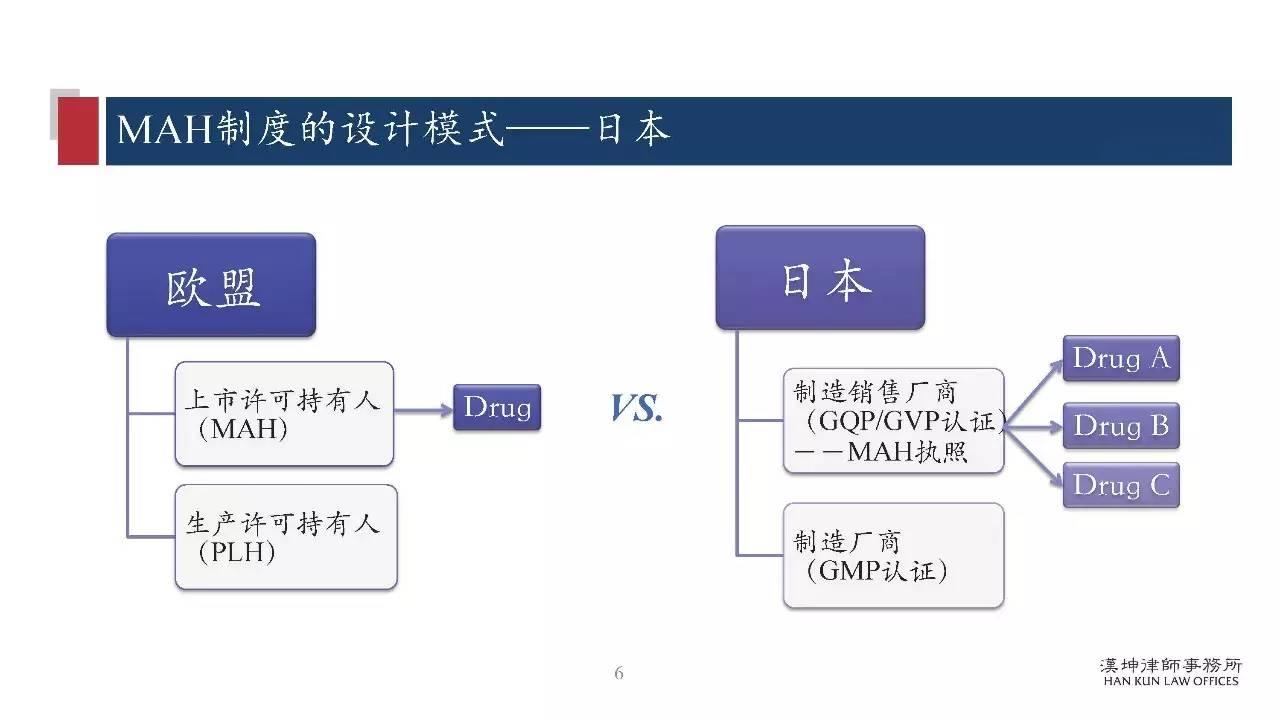 MAH制度的设计模式——日本

欧盟

上市许可持有人（MAH）

Drug

生产许可持有人（PLH）

VS.

日本

制造销售厂商（GQP/GVP认证）——MAH执照

Drug A

Drug B

Drug C

制造厂商（GMP认证）

6

漢坤律師事務所
HAN KUN LAW OFFICES